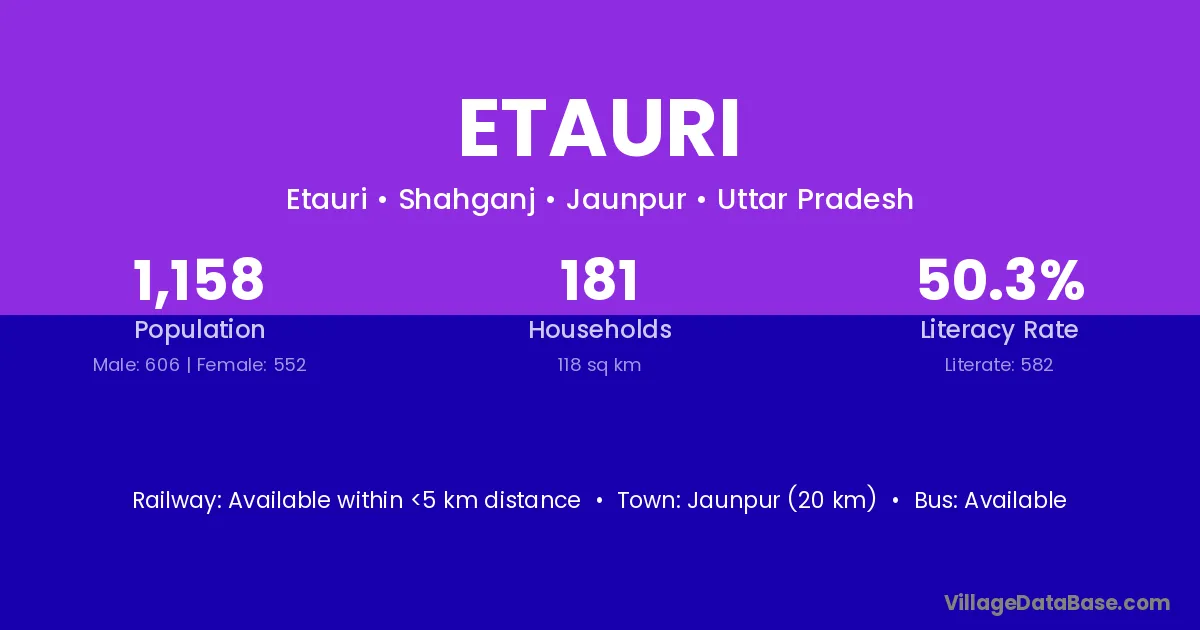 ETAURI

Etauri • Shahganj • Jaunpur • Uttar Pradesh

1,158
Population
Male: 606 | Female: 552

181
Households
118 sq km

50.3%
Literacy Rate
Literate: 582

Railway: Available within <5 km distance • Town: Jaunpur (20 km) • Bus: Available

VillageDataBase.com